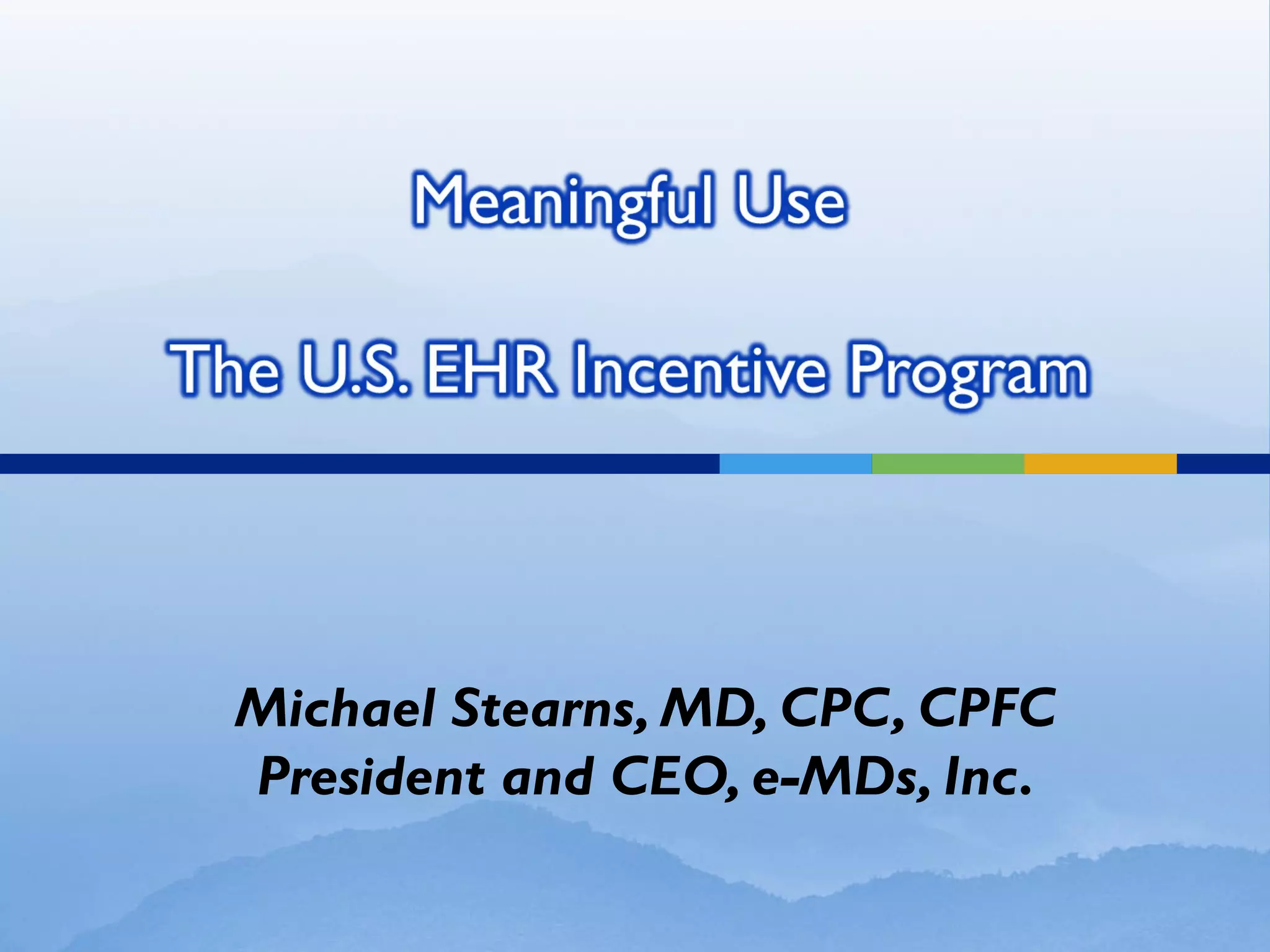 Meaningful Use

The U.S. EHR Incentive Program

Michael Stearns, MD, CPC, CPFC
President and CEO, e-MDs, Inc.